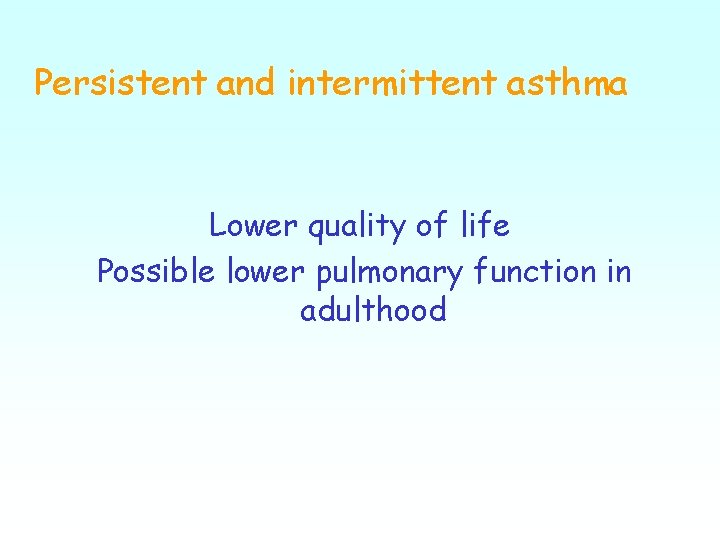 Persistent and intermittent asthma

Lower quality of life
Possible lower pulmonary function in adulthood